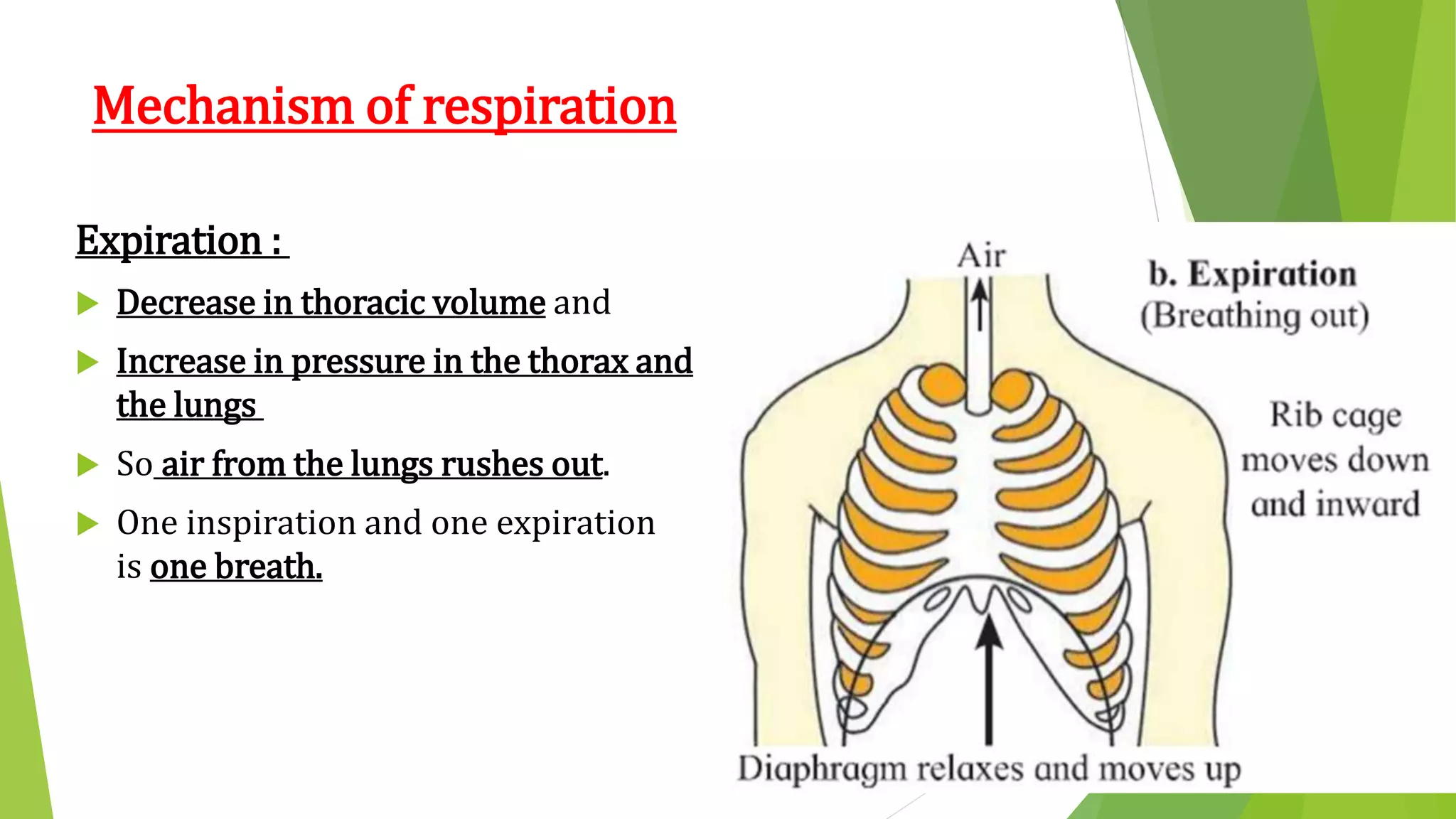 Mechanism of respiration

Expiration :

Decrease in thoracic volume and

Increase in pressure in the thorax and the lungs

So air from the lungs rushes out.

One inspiration and one expiration is one breath.

Air

b. Expiration
(Breathing out)

Rib cage moves down and inward

Diaphragm relaxes and moves up